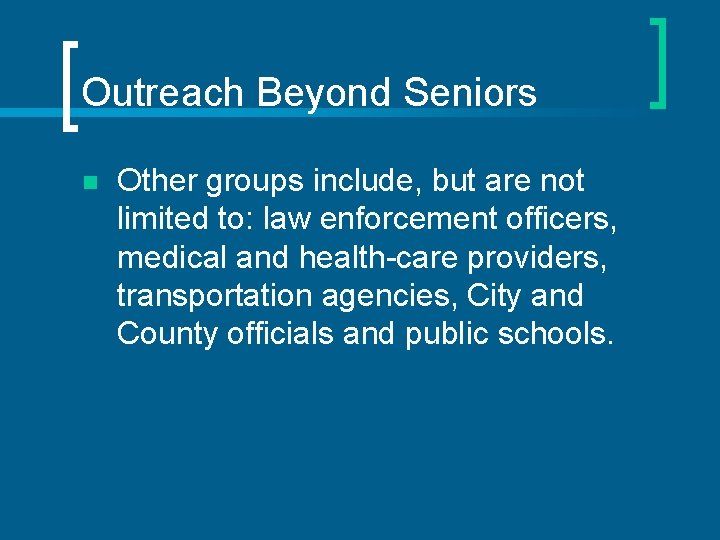 Outreach Beyond Seniors

Other groups include, but are not limited to: law enforcement officers, medical and health-care providers, transportation agencies, City and County officials and public schools.